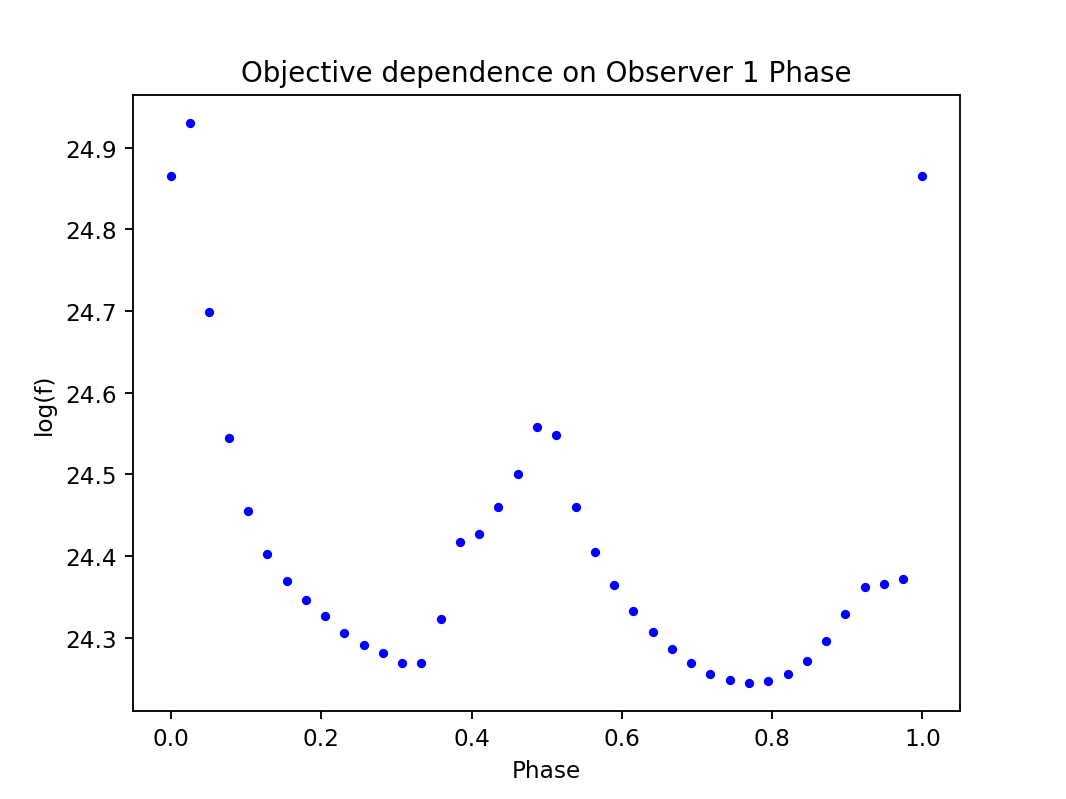 Objective dependence on Observer 1 Phase

log(f)

24.9
24.8
24.7
24.6
24.5
24.4
24.3

0.0 0.2 0.4 0.6 0.8 1.0

Phase